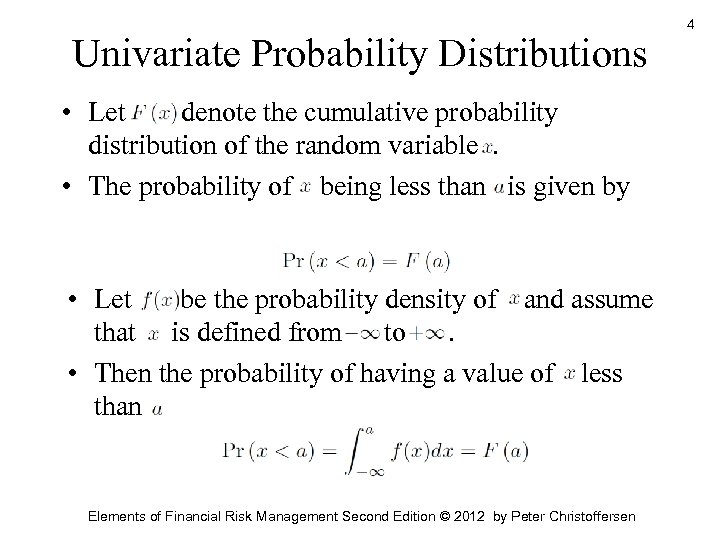 4

Univariate Probability Distributions

• Let $F(x)$ denote the cumulative probability distribution of the random variable $x$.

• The probability of $x$ being less than $a$ is given by

$\Pr(x < a) = F(a)$

• Let $f(x)$ be the probability density of $x$ and assume that $x$ is defined from $-\infty$ to $+\infty$.

• Then the probability of having a value of $x$ less than $a$

$\Pr(x < a) = \int_{-\infty}^{a} f(x)dx = F(a)$

Elements of Financial Risk Management Second Edition © 2012 by Peter Christoffersen